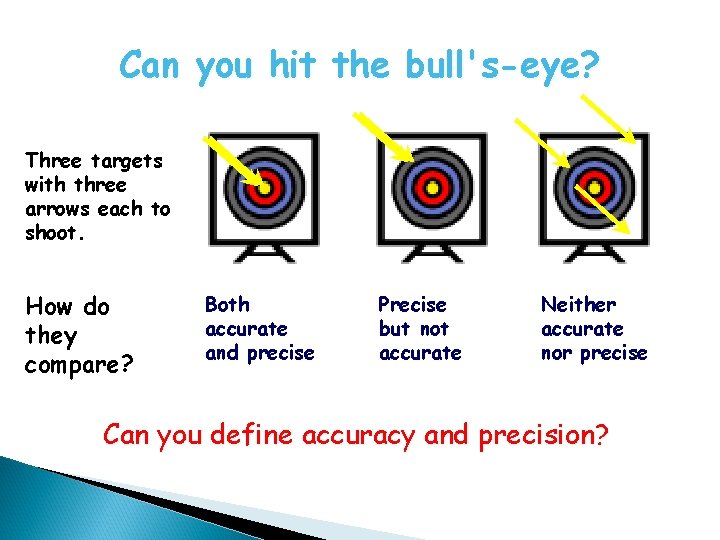 Can you hit the bull's-eye?

Three targets with three arrows each to shoot.

How do they compare?

Both accurate and precise

Precise but not accurate

Neither accurate nor precise

Can you define accuracy and precision?